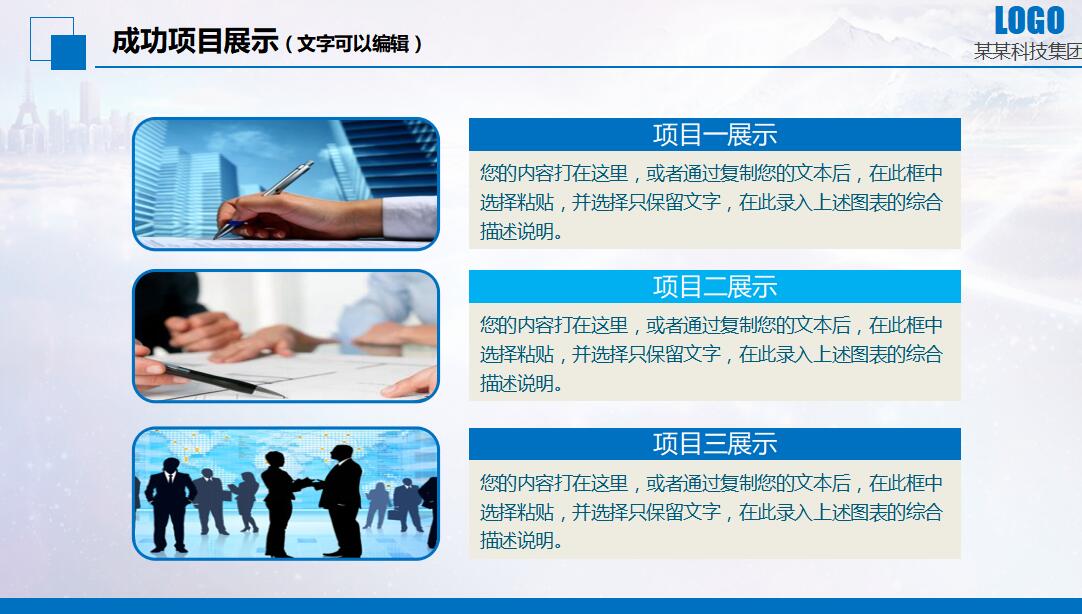 成功项目展示（文字可以编辑）

LOGO
某某科技集团

项目一展示

您的内容打在这里，或者通过复制您的文本后，在此框中选择粘贴，并选择只保留文字，在此录入上述图表的综合描述说明。

项目二展示

您的内容打在这里，或者通过复制您的文本后，在此框中选择粘贴，并选择只保留文字，在此录入上述图表的综合描述说明。

项目三展示

您的内容打在这里，或者通过复制您的文本后，在此框中选择粘贴，并选择只保留文字，在此录入上述图表的综合描述说明。